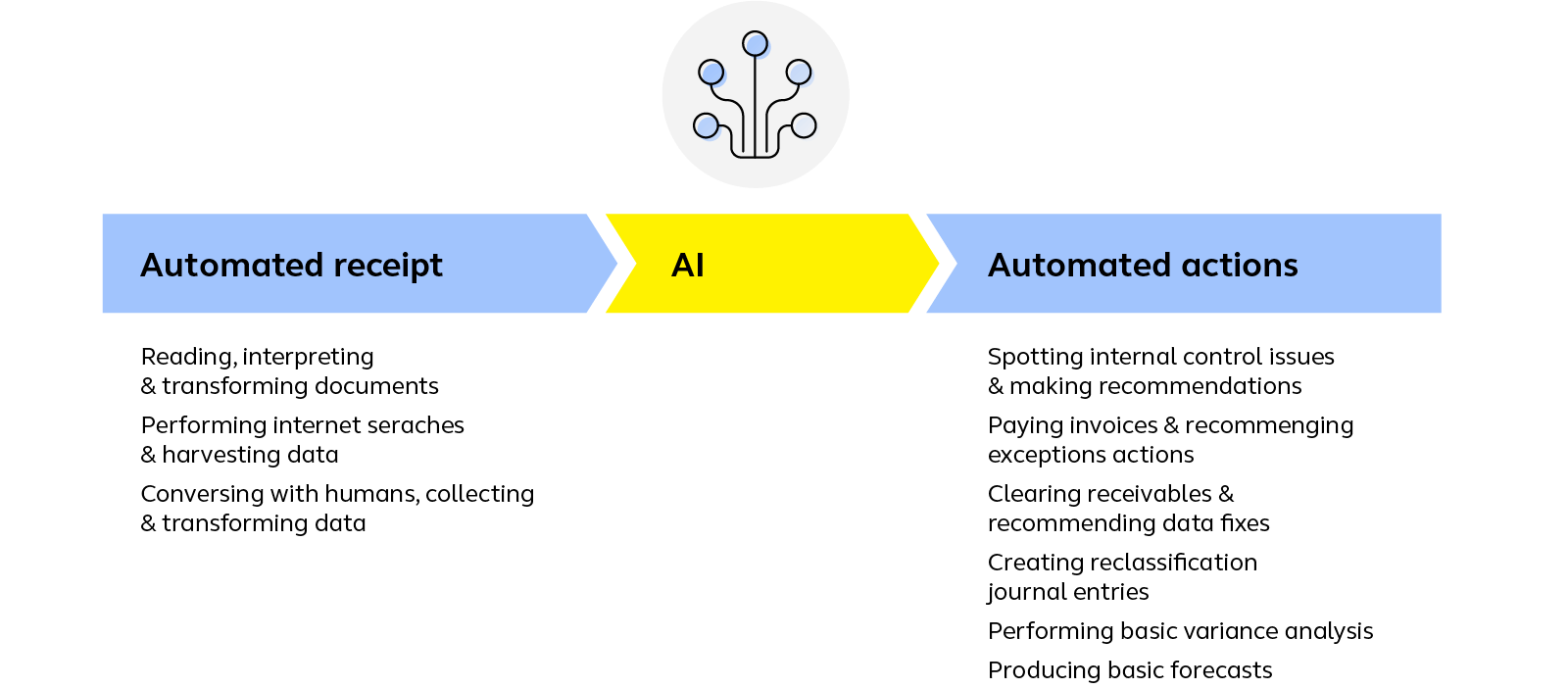 Automated receipt

AI

Automated actions

Reading, interpreting & transforming documents

Performing internet seraches & harvesting data

Conversing with humans, collecting & transforming data

Spotting internal control issues & making recommendations

Paying invoices & recommenging exceptions actions

Clearing receivables & recommending data fixes

Creating reclassification journal entries

Performing basic variance analysis

Producing basic forecasts